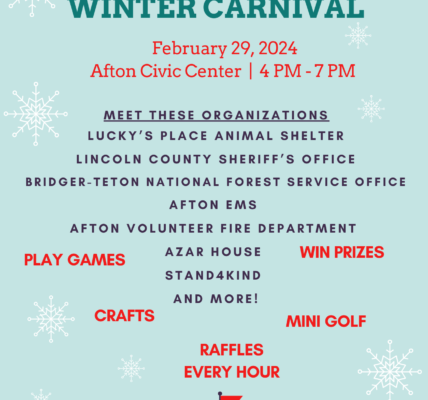 WINTER CARNIVAL

February 29, 2024
Afton Civic Center | 4 PM - 7 PM

MEET THESE ORGANIZATIONS
LUCKY'S PLACE ANIMAL SHELTER
LINCOLN COUNTY SHERIFF'S OFFICE
BRIDGER-TETON NATIONAL FOREST SERVICE OFFICE
AFTON EMS
AFTON VOLUNTEER FIRE DEPARTMENT
AZAR HOUSE
STAND4KIND
AND MORE!

PLAY GAMES

WIN PRIZES

CRAFTS

MINI GOLF

RAFFLES
EVERY HOUR